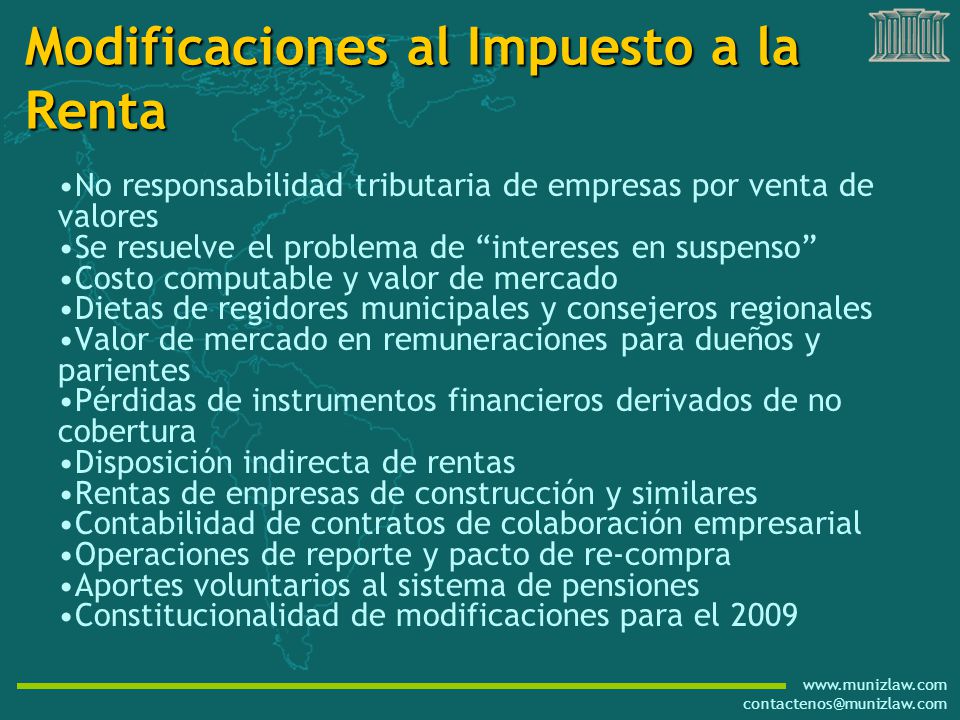 Modificaciones al Impuesto a la Renta

•No responsabilidad tributaria de empresas por venta de valores
•Se resuelve el problema de “intereses en suspenso”
•Costo computable y valor de mercado
•Dietas de regidores municipales y consejeros regionales
•Valor de mercado en remuneraciones para dueños y parientes
•Pérdidas de instrumentos financieros derivados de no cobertura
•Disposición indirecta de rentas
•Rentas de empresas de construcción y similares
•Contabilidad de contratos de colaboración empresarial
•Operaciones de reporte y pacto de re-compra
•Aportes voluntarios al sistema de pensiones
•Constitucionalidad de modificaciones para el 2009

www.munizlaw.com
contactenos@munizlaw.com